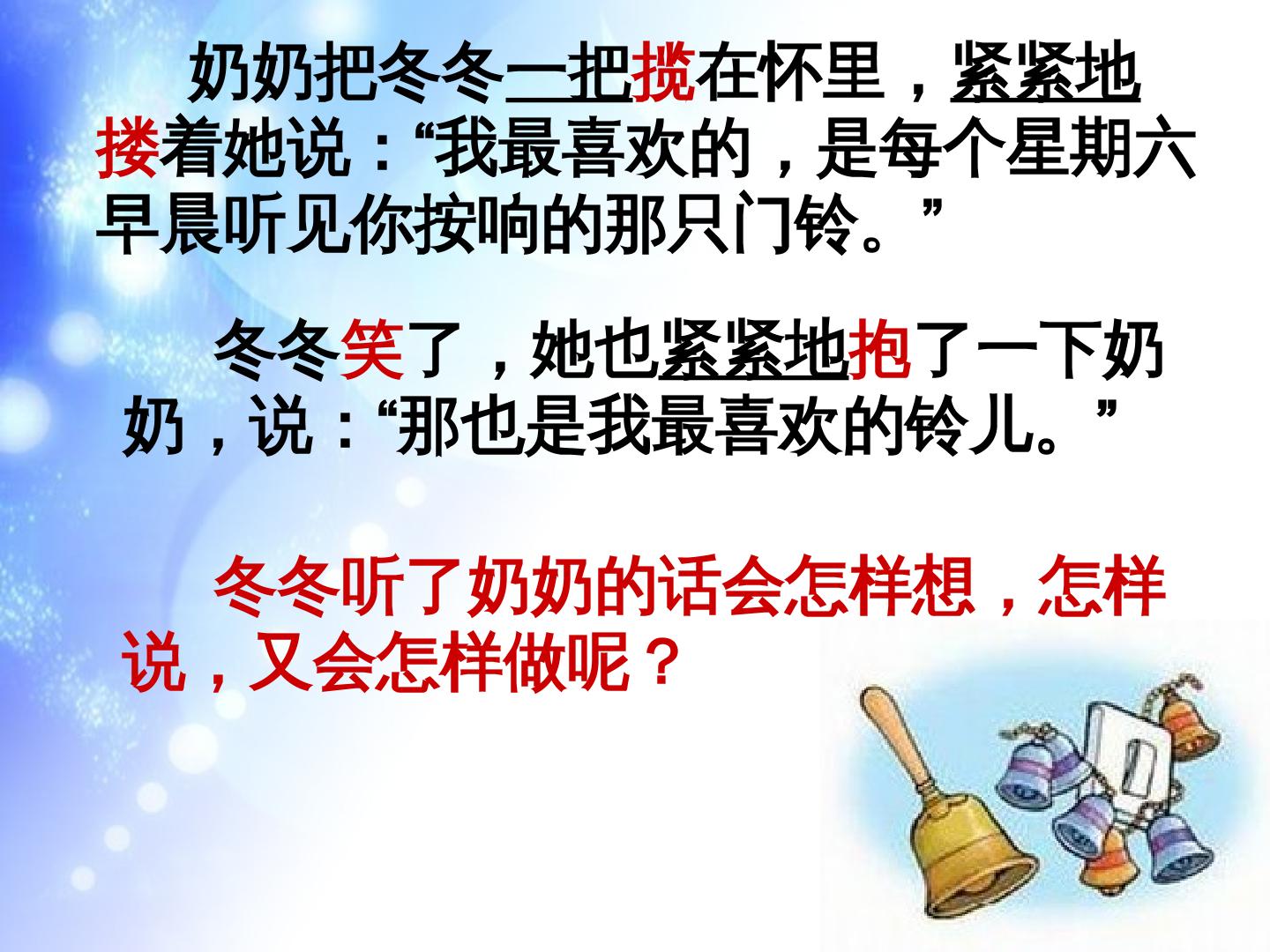 奶奶把冬冬一把揽在怀里，紧紧地搂着她说：“我最喜欢的，是每个星期六早晨听见你按响的那只门铃。”

冬冬笑了，她也紧紧地抱了一下奶奶，说：“那也是我最喜欢的铃儿。”

冬冬听了奶奶的话会怎样想，怎样说，又会怎样做呢？